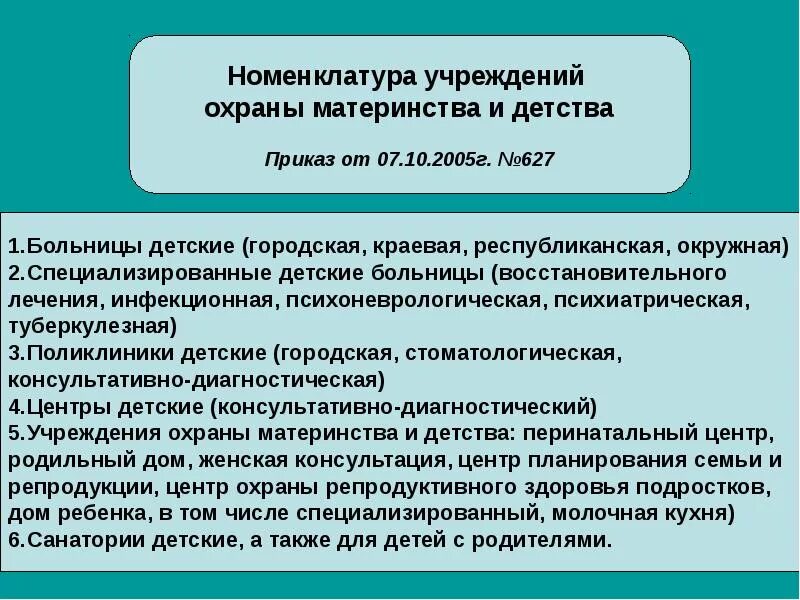 Номенклатура учреждений охраны материнства и детства

Приказ от 07.10.2005г. №627

1.Больницы детские (городская, краевая, республиканская, окружная)
2.Специализированные детские больницы (восстановительного лечения, инфекционная, психоневрологическая, психиатрическая, туберкулезная)
3.Поликлиники детские (городская, стоматологическая, консультативно-диагностическая)
4.Центры детские (консультативно-диагностический)
5.Учреждения охраны материнства и детства: перинатальный центр, родильный дом, женская консультация, центр планирования семьи и репродукции, центр охраны репродуктивного здоровья подростков, дом ребенка, в том числе специализированный, молочная кухня)
6.Санатории детские, а также для детей с родителями.